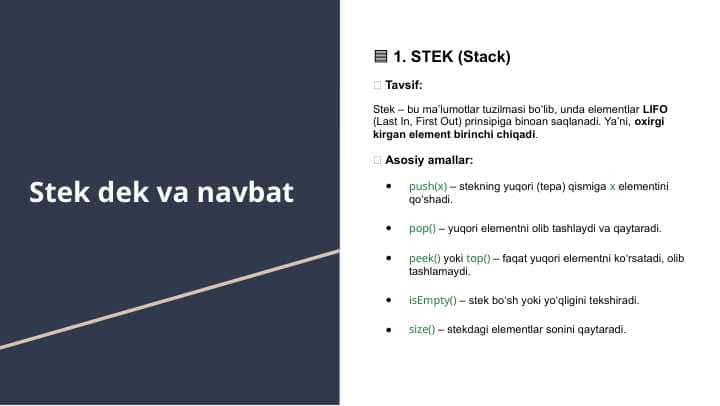 Stek dek va navbat

1. STEK (Stack)

Tavsif:

Stek – bu ma'lumotlar tuzilmasi bo'lib, unda elementlar LIFO (Last In, First Out) prinsipiga binoan saqlanadi. Ya'ni, oxirgi kirgan element birinchi chiqadi.

Asosiy amallar:

- push(x) – stekning yuqori (tepa) qismiga x elementini qo'shadi.
- pop() – yuqori elementni olib tashlaydi va qaytaradi.
- peek() yoki top() – faqat yuqori elementni ko'rsatadi, olib tashlamaydi.
- isEmpty() – stek bo'sh yoki yo'qligini tekshiradi.
- size() – stekdagi elementlar sonini qaytaradi.